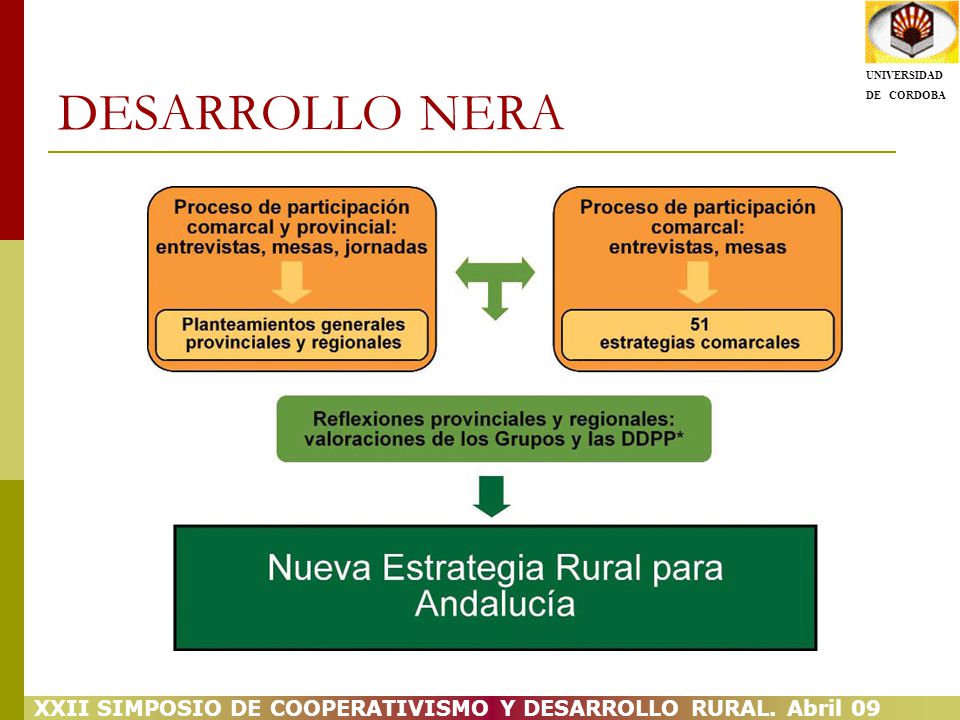 UNIVERSIDAD
DE CORDOBA

DESARROLLO NERA

Proceso de participación comarcal y provincial: entrevistas, mesas, jornadas

Planteamientos generales provinciales y regionales

Proceso de participación comarcal: entrevistas, mesas

51
estrategias comarcales

Reflexiones provinciales y regionales: valoraciones de los Grupos y las DDPP*

Nueva Estrategia Rural para Andalucía

XXII SIMPOSIO DE COOPERATIVISMO Y DESARROLLO RURAL. Abril 09